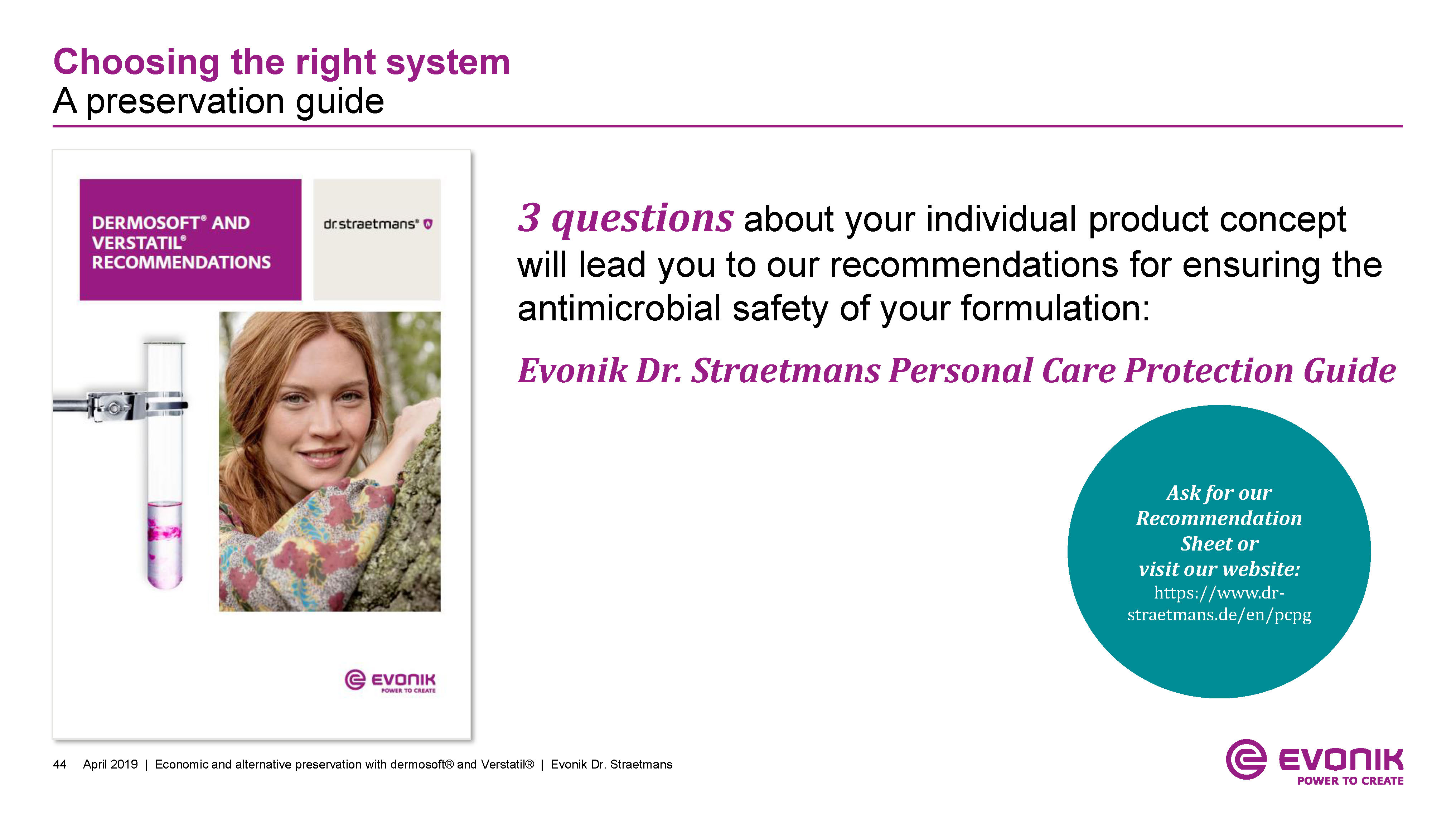 Choosing the right system
A preservation guide

DERMOSOFT® AND VERSTATIL® RECOMMENDATIONS

dr.straetmans®

EVONIK
POWER TO CREATE

3 questions about your individual product concept will lead you to our recommendations for ensuring the antimicrobial safety of your formulation:

Evonik Dr. Straetmans Personal Care Protection Guide

Ask for our Recommendation Sheet or visit our website:
https://www.dr-straetmans.de/en/pcpg

44 April 2019 | Economic and alternative preservation with dermosoft® and Verstatil® | Evonik Dr. Straetmans

EVONIK
POWER TO CREATE